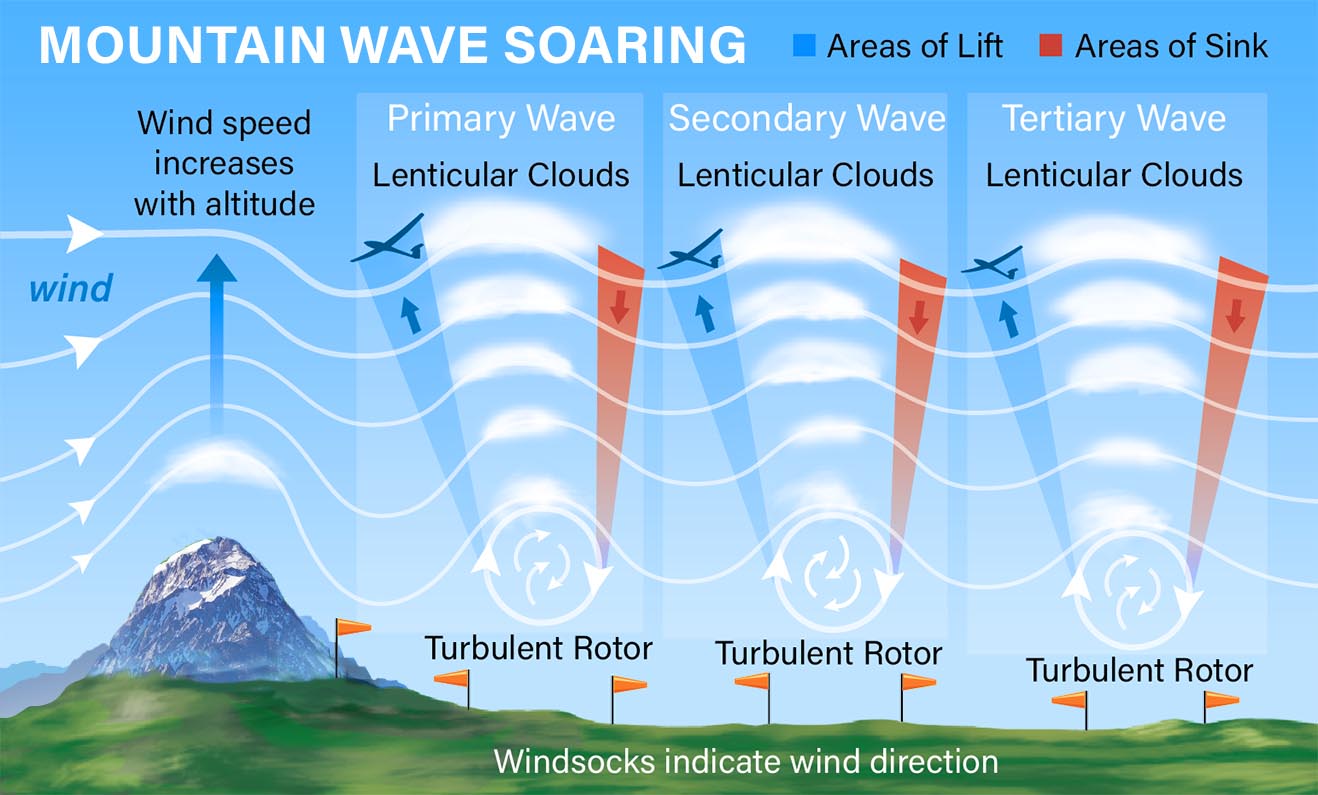 MOUNTAIN WAVE SOARING

Areas of Lift
Areas of Sink

Wind speed increases with altitude

wind

Primary Wave
Lenticular Clouds

Secondary Wave
Lenticular Clouds

Tertiary Wave
Lenticular Clouds

Turbulent Rotor

Turbulent Rotor

Turbulent Rotor

Windsocks indicate wind direction